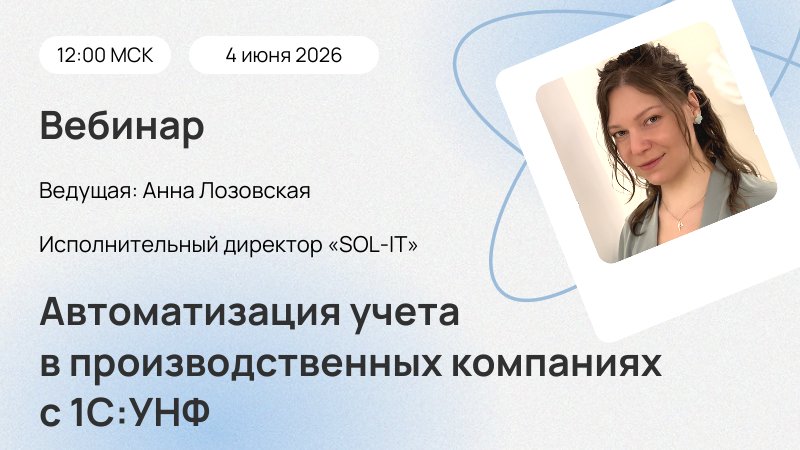 12:00 МСК

4 июня 2026

Вебинар

Ведущая: Анна Лозовская

Исполнительный директор «SOL-IT»

Автоматизация учета в производственных компаниях с 1С:УНФ